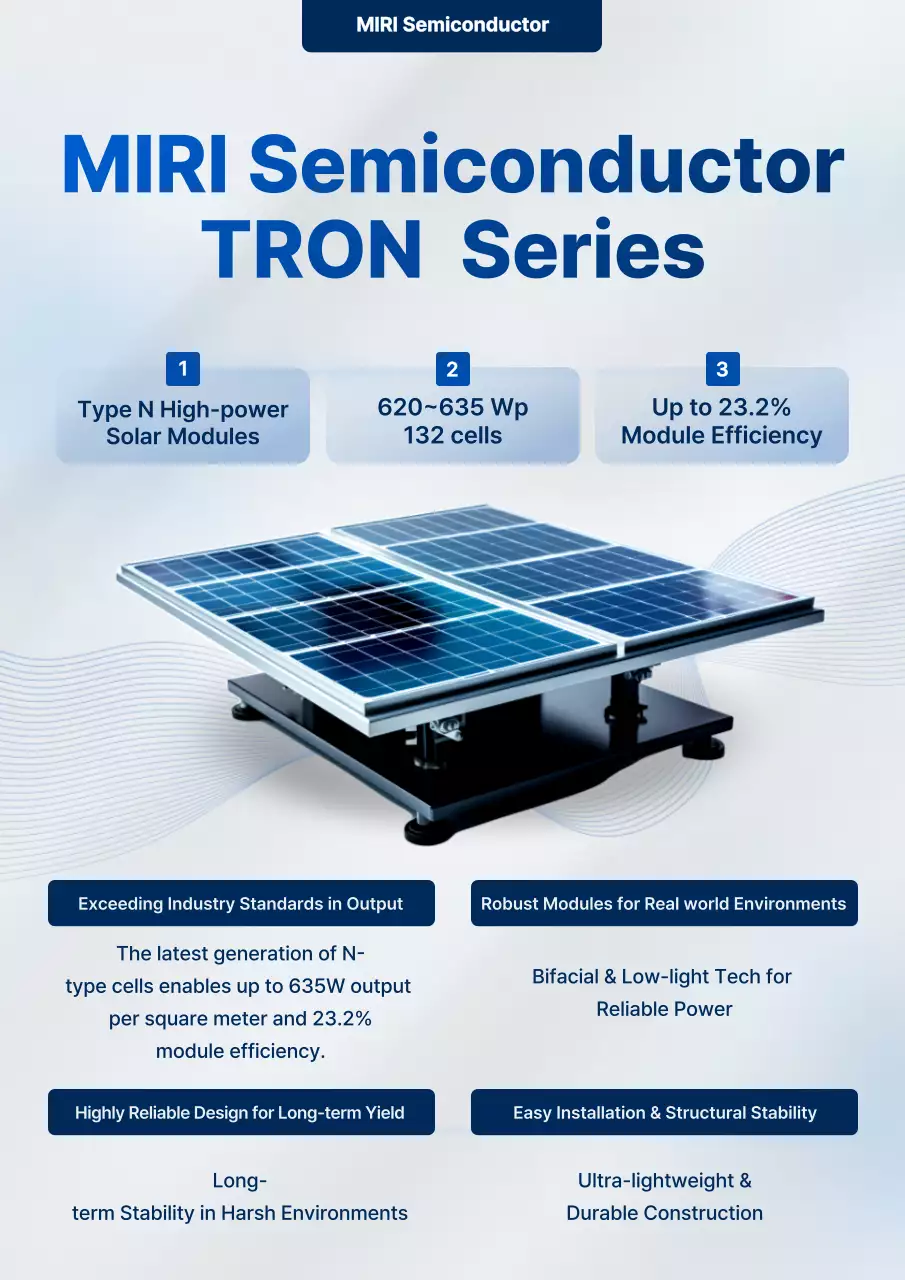 MIRI Semiconductor

MIRI Semiconductor TRON Series

1
Type N High-power Solar Modules

2
620~635 Wp
132 cells

3
Up to 23.2% Module Efficiency

Exceeding Industry Standards in Output

The latest generation of N-type cells enables up to 635W output per square meter and 23.2% module efficiency.

Robust Modules for Real world Environments

Bifacial & Low-light Tech for Reliable Power

Highly Reliable Design for Long-term Yield

Long-term Stability in Harsh Environments

Easy Installation & Structural Stability

Ultra-lightweight & Durable Construction